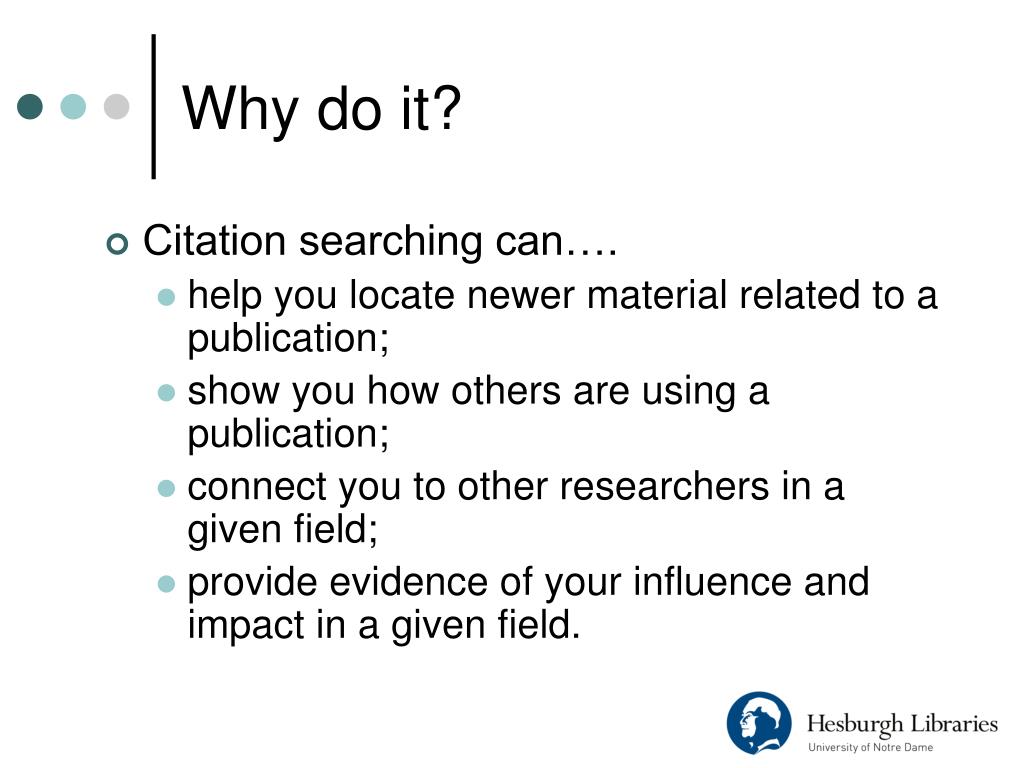 Why do it?

Citation searching can….

help you locate newer material related to a publication;

show you how others are using a publication;

connect you to other researchers in a given field;

provide evidence of your influence and impact in a given field.

Hesburgh Libraries
University of Notre Dame